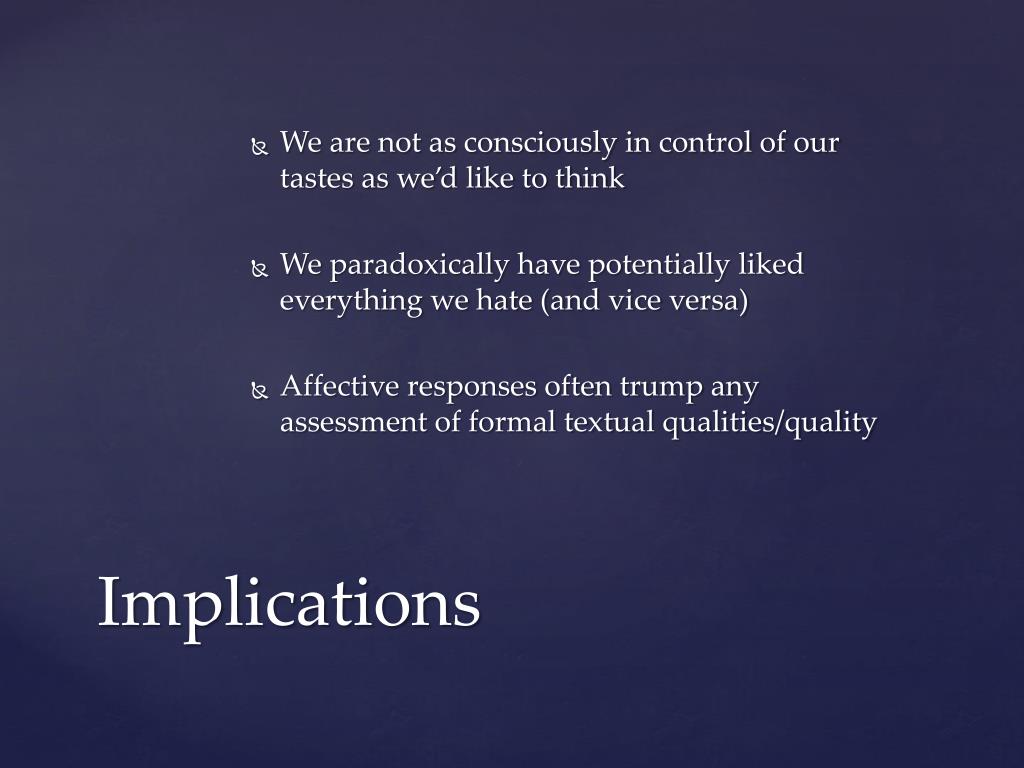 We are not as consciously in control of our tastes as we'd like to think

We paradoxically have potentially liked everything we hate (and vice versa)

Affective responses often trump any assessment of formal textual qualities/quality

Implications